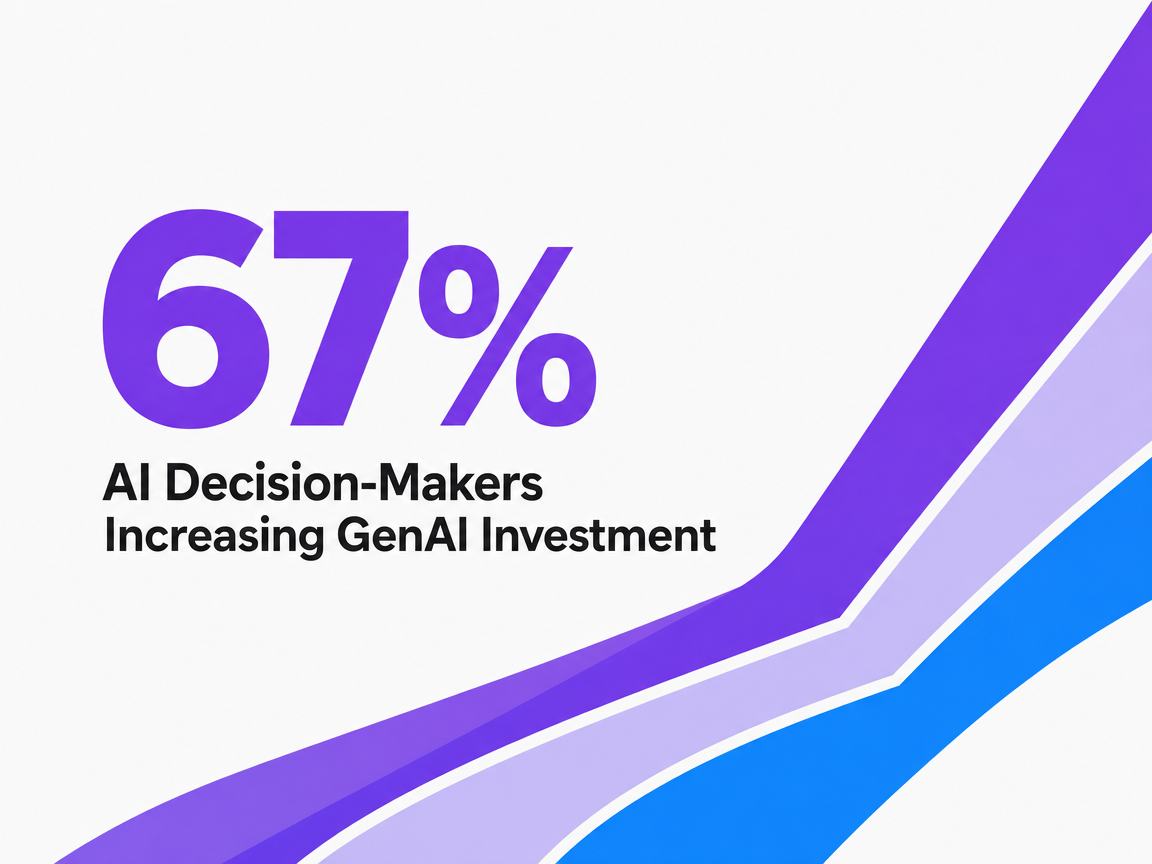 67%

AI Decision-Makers Increasing GenAI Investment